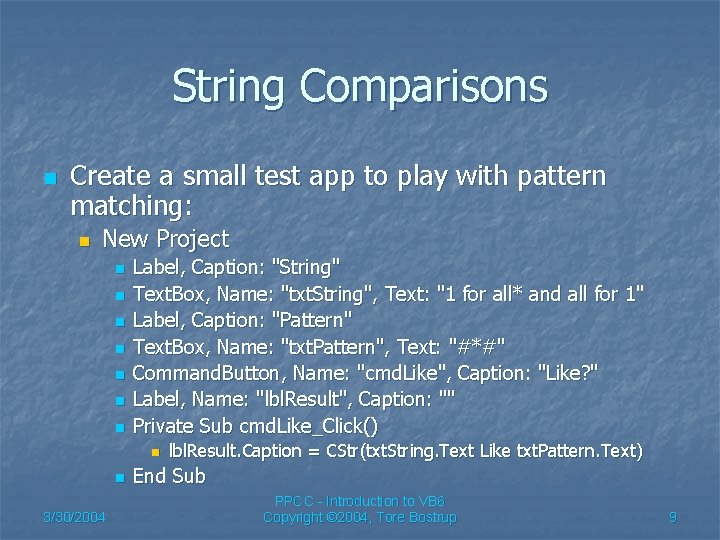 String Comparisons

Create a small test app to play with pattern matching:

New Project

Label, Caption: "String"

TextBox, Name: "txtString", Text: "1 for all* and all for 1"

Label, Caption: "Pattern"

TextBox, Name: "txtPattern", Text: "#*#"

CommandButton, Name: "cmdLike", Caption: "Like?"

Label, Name: "lblResult", Caption: ""

Private Sub cmdLike_Click()

lblResult.Caption = CStr(txtString.Text Like txtPattern.Text)

End Sub

3/30/2004

PPCC - Introduction to VB6
Copyright ©2004, Tore Bostrup

9